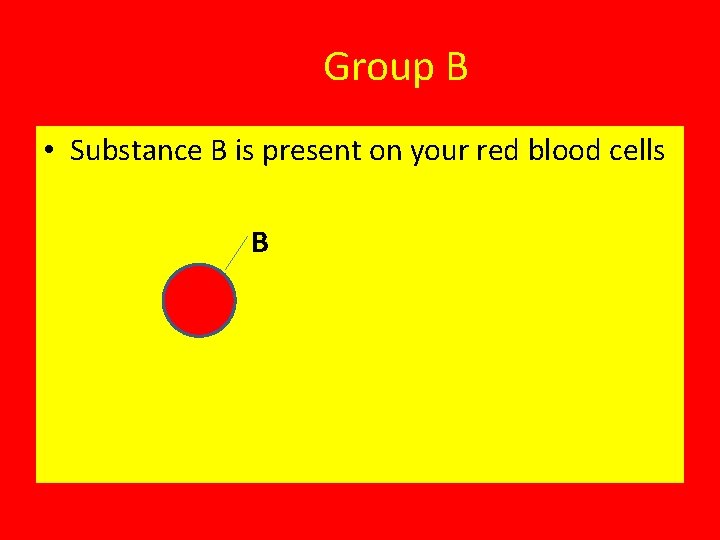 Group B

• Substance B is present on your red blood cells

B